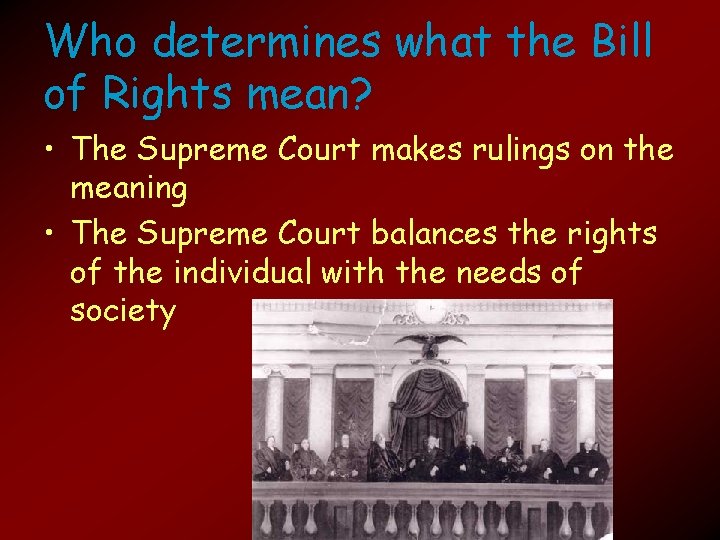 Who determines what the Bill of Rights mean?

• The Supreme Court makes rulings on the meaning

• The Supreme Court balances the rights of the individual with the needs of society